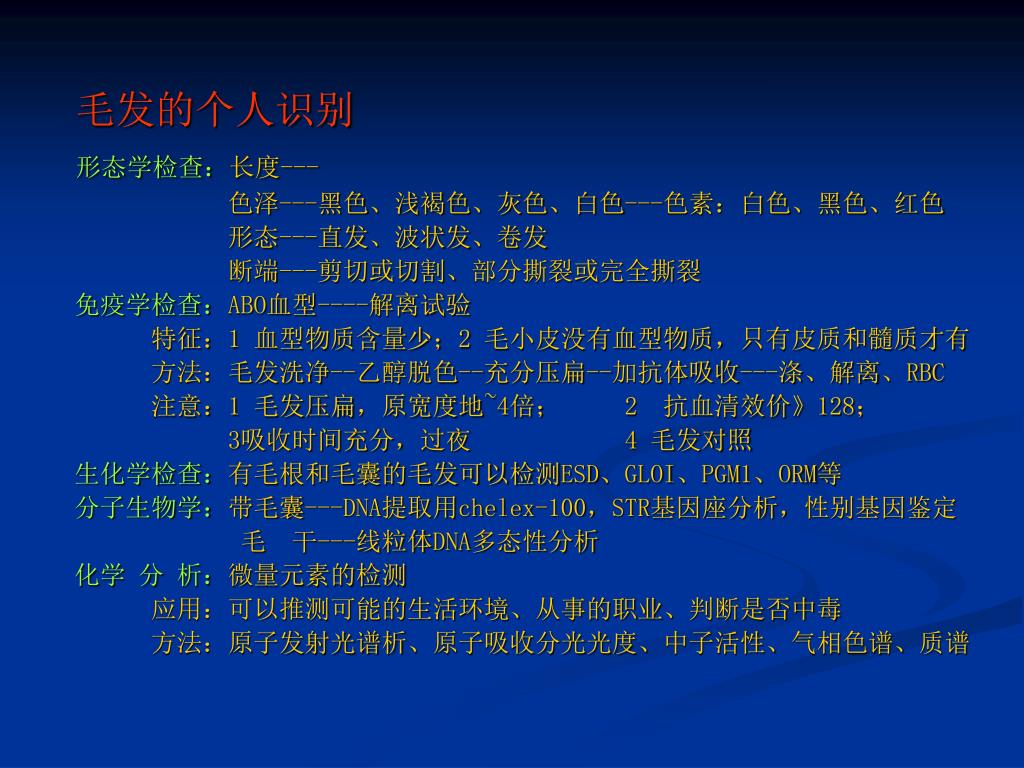 毛发的个人识别

形态学检查：长度---
色泽---黑色、浅褐色、灰色、白色---色素：白色、黑色、红色
形态---直发、波状发、卷发
断端---剪切或切割、部分撕裂或完全撕裂

免疫学检查：ABO血型----解离试验
特征：1 血型物质含量少；2 毛小皮没有血型物质，只有皮质和髓质才有
方法：毛发洗净--乙醇脱色--充分压扁--加抗体吸收---涤、解离、RBC
注意：1 毛发压扁，原宽度地~4倍；　　2　抗血清效价》128；
3吸收时间充分，过夜　　　　　4 毛发对照

生化学检查：有毛根和毛囊的毛发可以检测ESD、GLOI、PGM1、ORM等

分子生物学：带毛囊---DNA提取用chelex-100，STR基因座分析，性别基因鉴定
毛　干---线粒体DNA多态性分析

化学 分 析：微量元素的检测
应用：可以推测可能的生活环境、从事的职业、判断是否中毒
方法：原子发射光谱析、原子吸收分光光度、中子活性、气相色谱、质谱